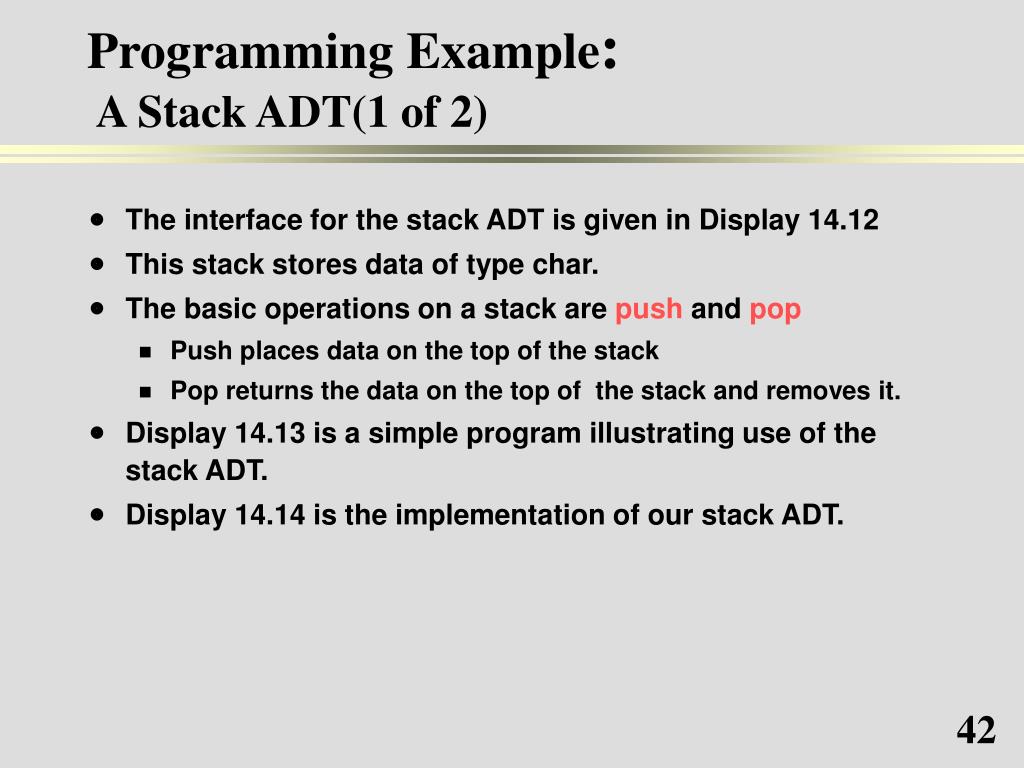 Programming Example:
A Stack ADT(1 of 2)

- The interface for the stack ADT is given in Display 14.12
- This stack stores data of type char.
- The basic operations on a stack are push and pop
  - Push places data on the top of the stack
  - Pop returns the data on the top of the stack and removes it.
- Display 14.13 is a simple program illustrating use of the stack ADT.
- Display 14.14 is the implementation of our stack ADT.

42